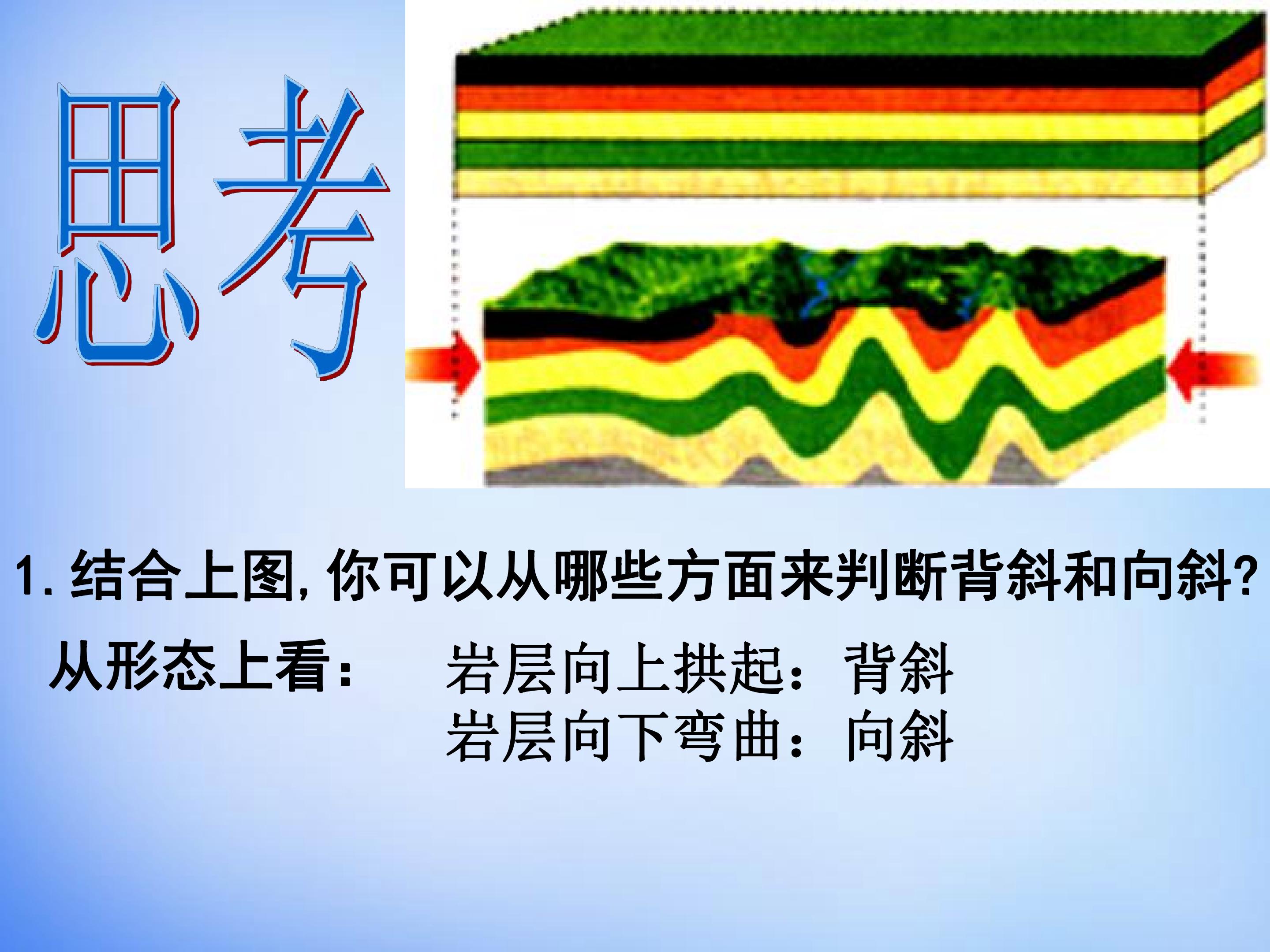 思考

1.结合上图,你可以从哪些方面来判断背斜和向斜?

从形态上看:

岩层向上拱起:背斜
岩层向下弯曲:向斜